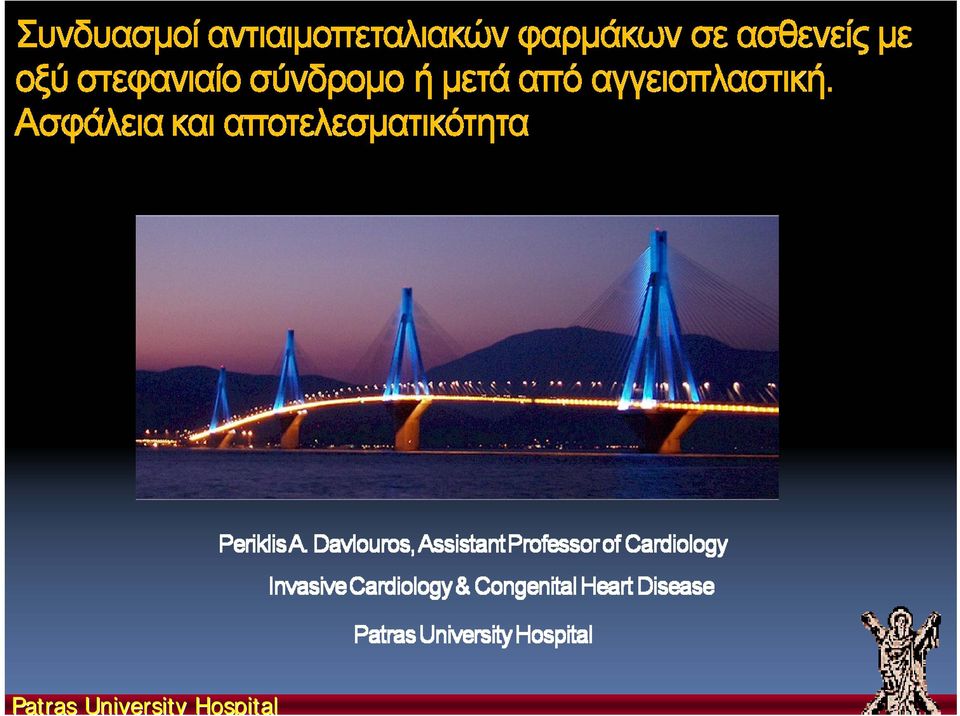 Συνδυασμοί αντιαιμοπεταλιακών φαρμάκων σε ασθενείς με οξύ στεφανιαίο σύνδρομο ή μετά από αγγειοπλαστική. Ασφάλεια και αποτελεσματικότητα

Periklis A. Davlouros, Assistant Professor of Cardiology

Invasive Cardiology & Congenital Heart Disease

Patras University Hospital

Patras University Hospital